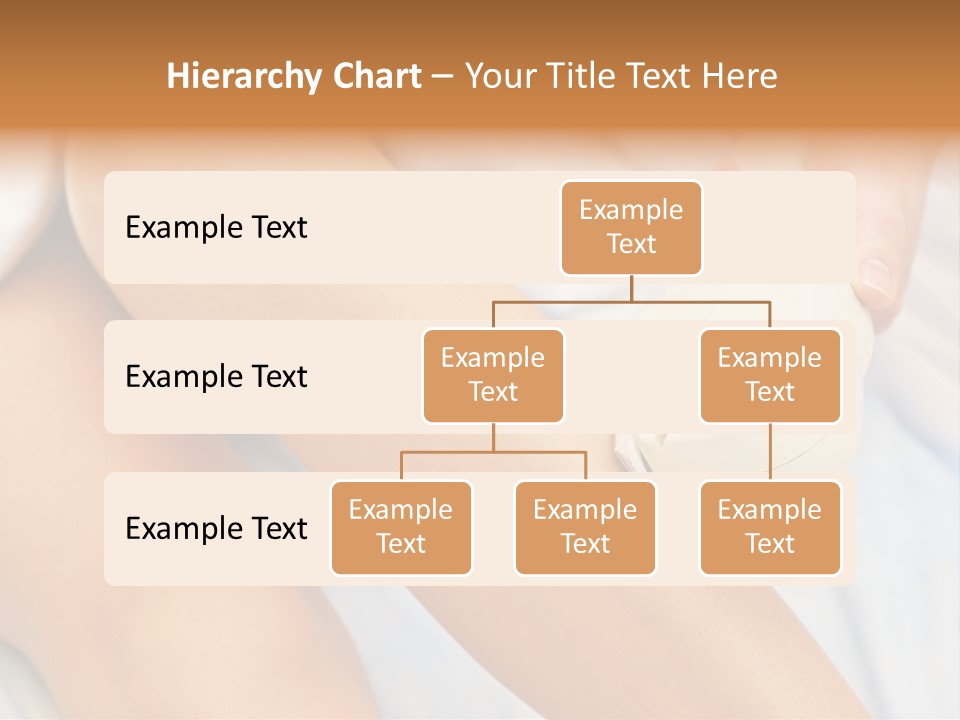 Hierarchy Chart – Your Title Text Here

Example Text

Example Text

Example Text

Example Text

Example Text

Example Text

Example Text

Example Text

Example Text